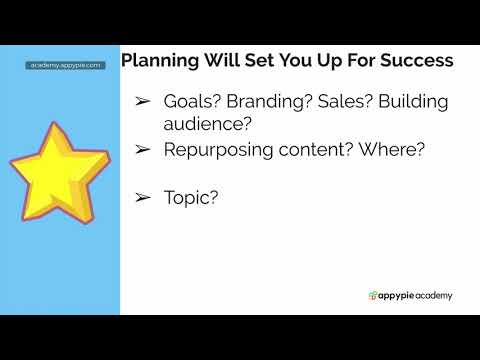 academy.appypie.com

Planning Will Set You Up For Success

➢ Goals? Branding? Sales? Building audience?
➢ Repurposing content? Where?

➢ Topic?

appypie academy